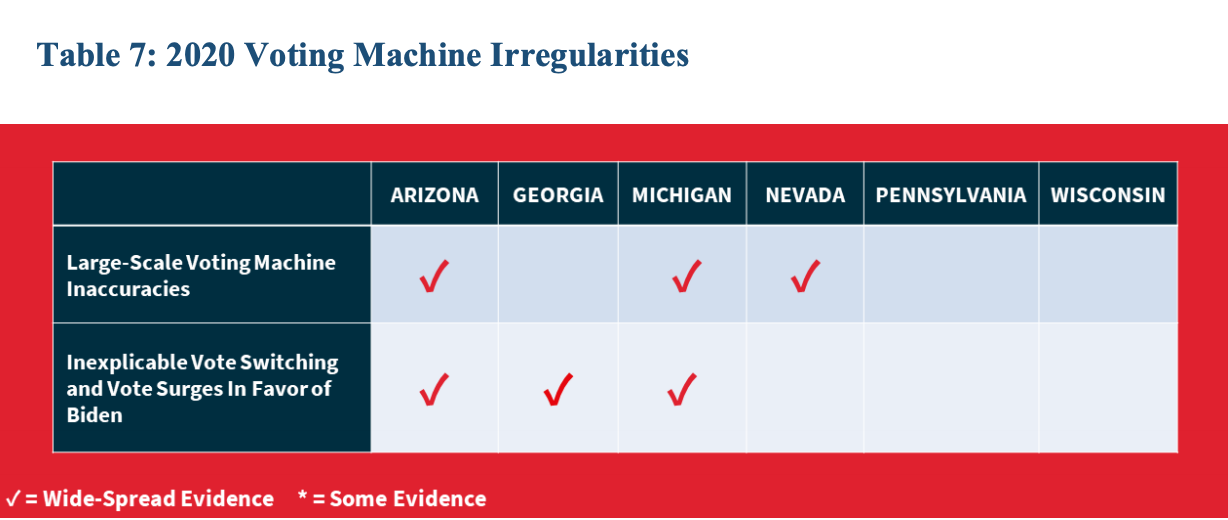 Table 7: 2020 Voting Machine Irregularities

| | ARIZONA | GEORGIA | MICHIGAN | NEVADA | PENNSYLVANIA | WISCONSIN |
|---|---|---|---|---|---|---|
| Large-Scale Voting Machine Inaccuracies | ✓ | | ✓ | ✓ | | |
| Inexplicable Vote Switching and Vote Surges In Favor of Biden | ✓ | ✓ | ✓ | | | |

✓ = Wide-Spread Evidence * = Some Evidence